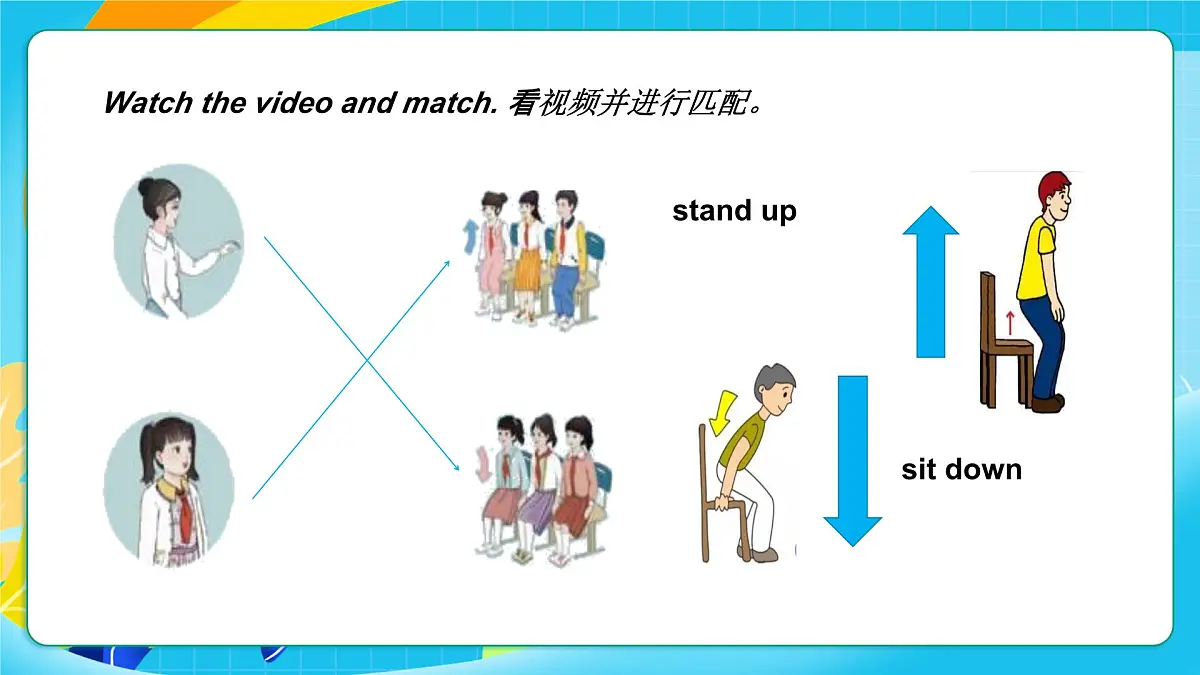 Watch the video and match. 看视频并进行匹配。

stand up

sit down